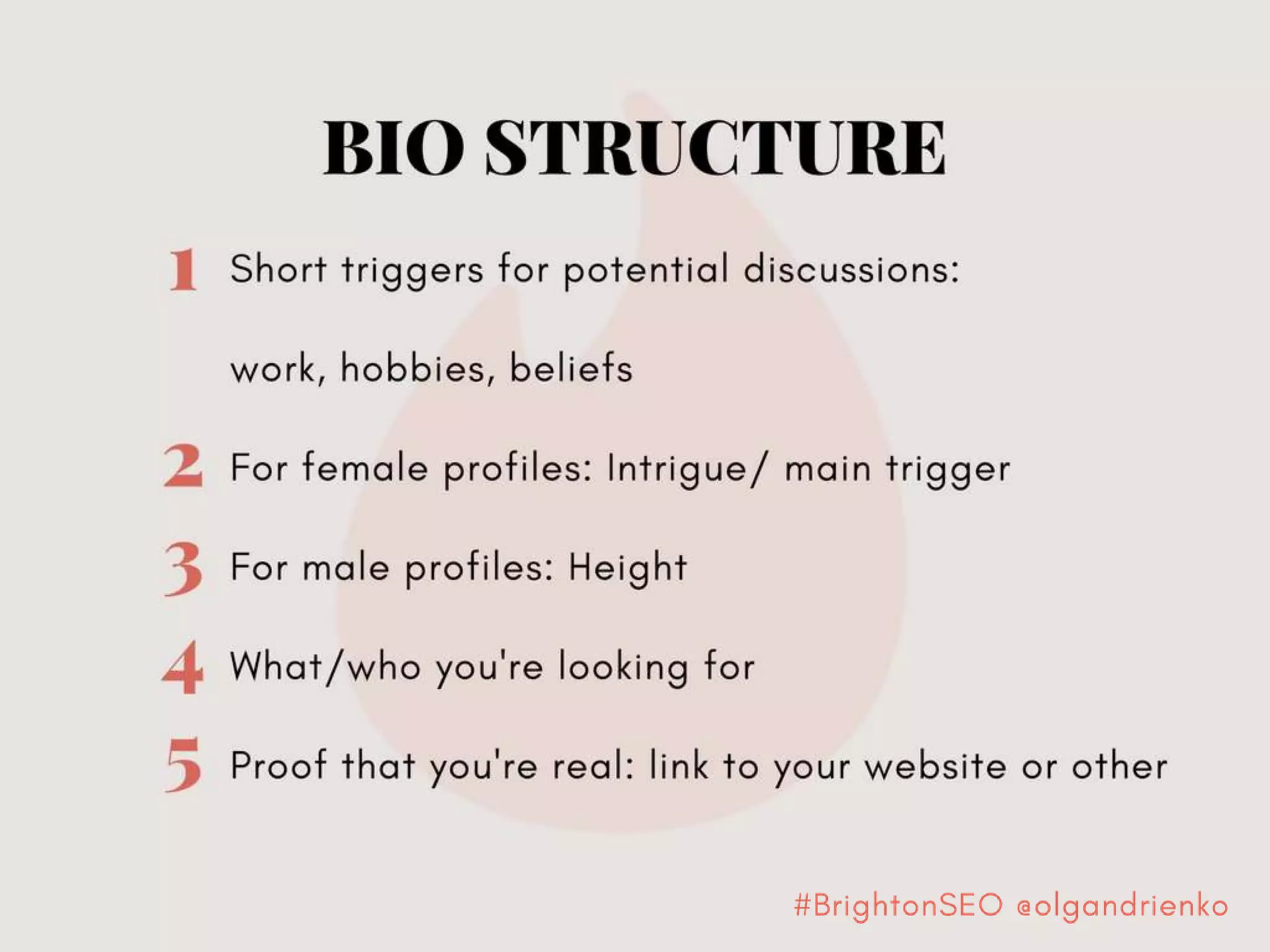 BIO STRUCTURE

1 Short triggers for potential discussions:

work, hobbies, beliefs

2 For female profiles: Intrigue/ main trigger

3 For male profiles: Height

4 What/who you're looking for

5 Proof that you're real: link to your website or other

#BrightonSEO @olgandrienko